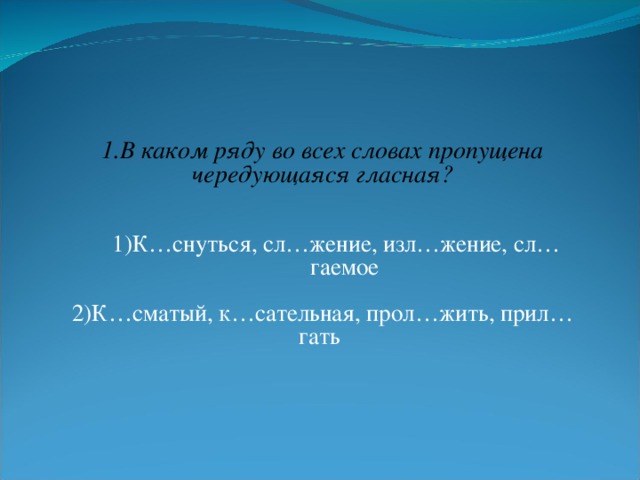 1.В каком ряду во всех словах пропущена чередующаяся гласная?

1)К…снуться, сл…жение, изл…жение, сл…гаемое

2)К…сматый, к…сательная, прол…жить, прил…гать